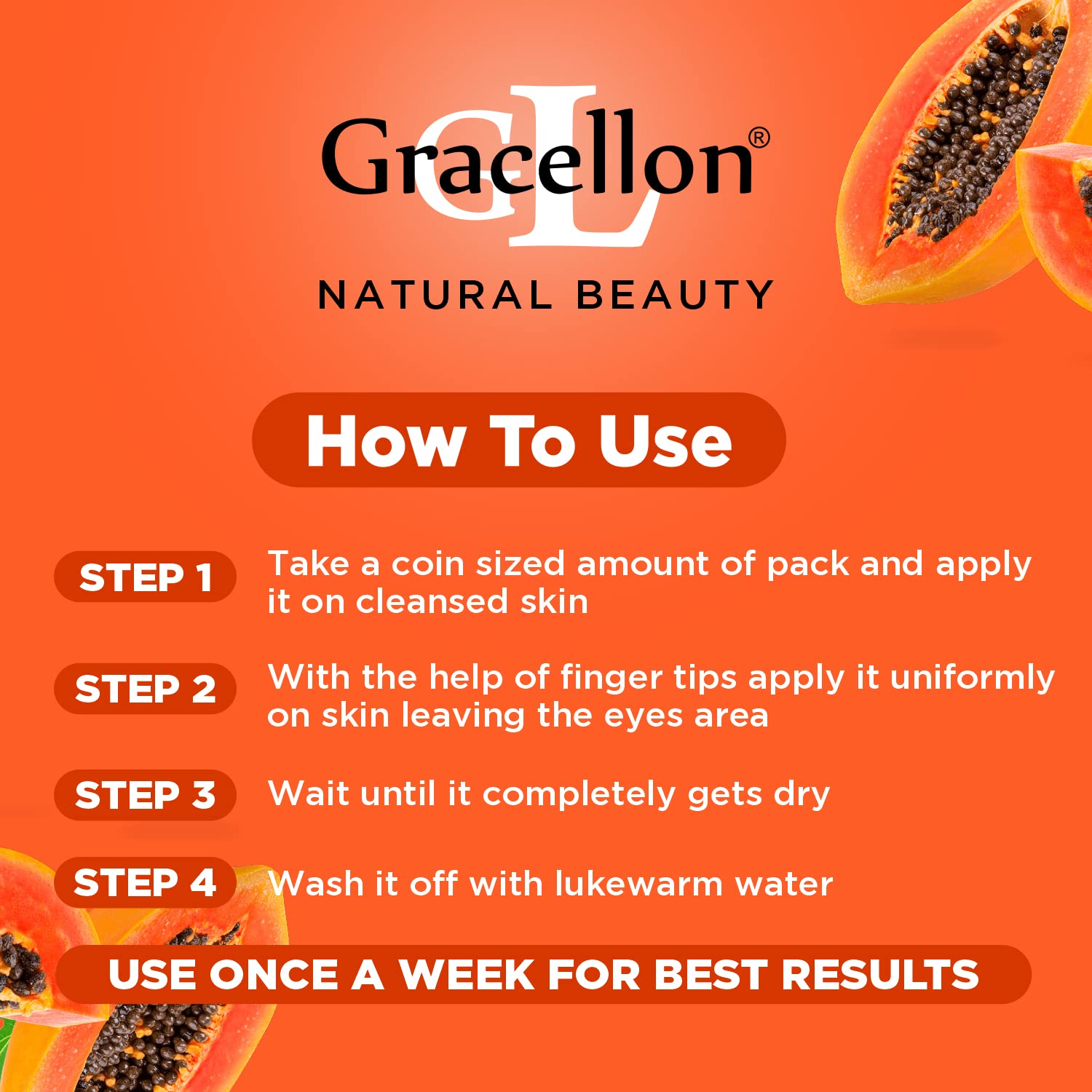 GL
Gracellon®

NATURAL BEAUTY

How To Use

STEP 1 Take a coin sized amount of pack and apply it on cleansed skin

STEP 2 With the help of finger tips apply it uniformly on skin leaving the eyes area

STEP 3 Wait until it completely gets dry

STEP 4 Wash it off with lukewarm water

USE ONCE A WEEK FOR BEST RESULTS